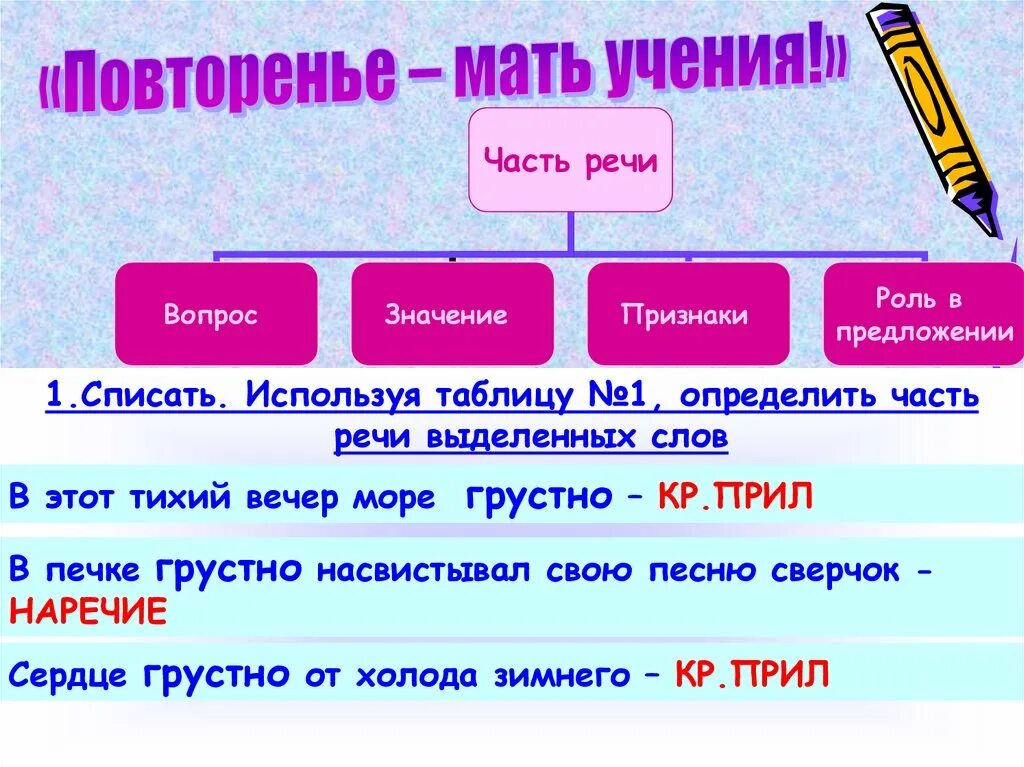 «Повторенье – мать учения!»

Часть речи

Вопрос

Значение

Признаки

Роль в предложении

1.Списать. Используя таблицу №1, определить часть речи выделенных слов

В этот тихий вечер море грустно – КР.ПРИЛ

В печке грустно насвистывал свою песню сверчок - НАРЕЧИЕ

Сердце грустно от холода зимнего – КР.ПРИЛ